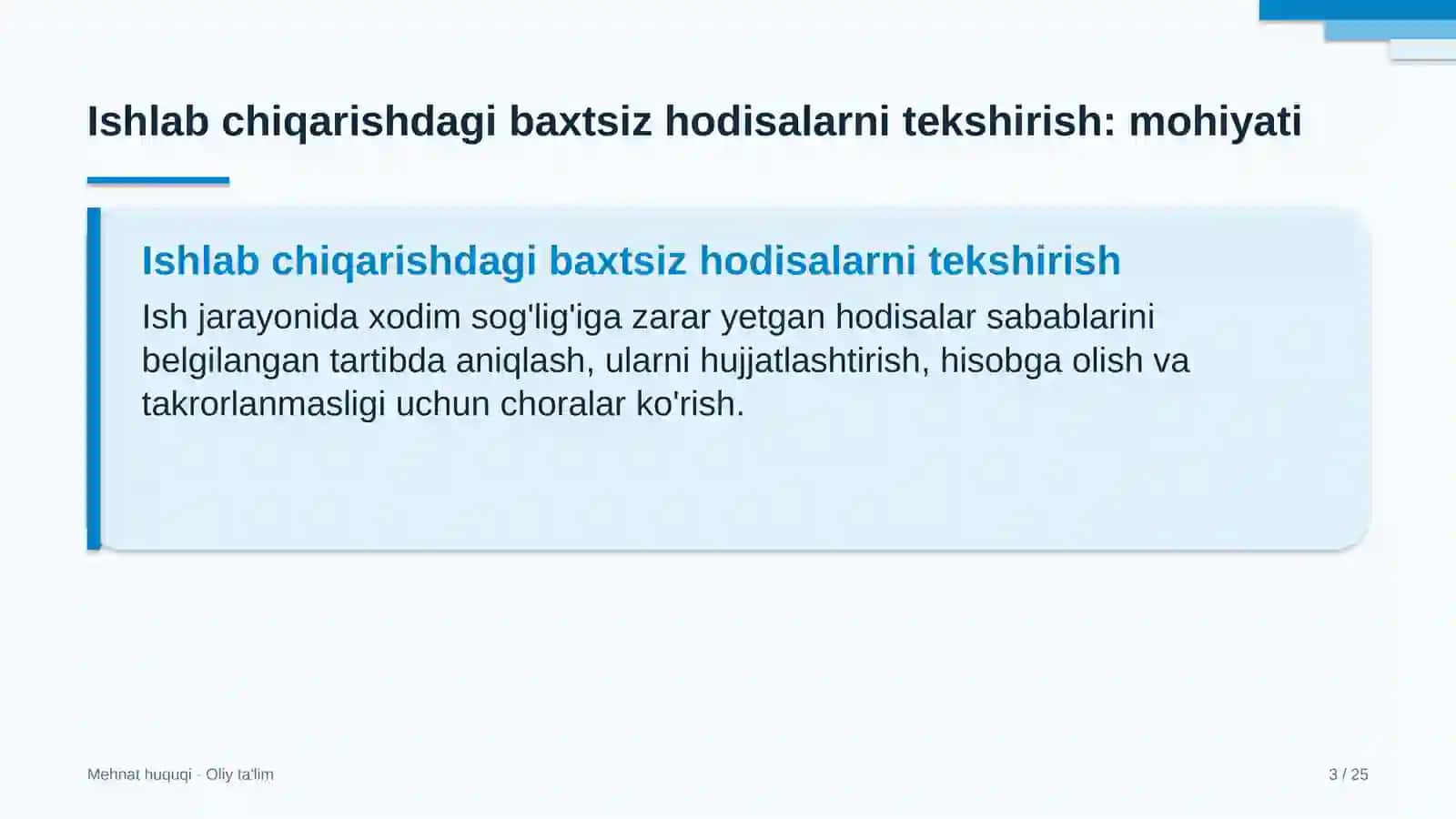 Ishlab chiqarishdagi baxtsiz hodisalarni tekshirish: mohiyati

Ishlab chiqarishdagi baxtsiz hodisalarni tekshirish

Ish jarayonida xodim sog'lig'iga zarar yetgan hodisalar sabablarini belgilangan tartibda aniqlash, ularni hujjatlashtirish, hisobga olish va takrorlanmasligi uchun choralar ko'rish.

Mehnat huquqi - Oliy ta'lim

3 / 25